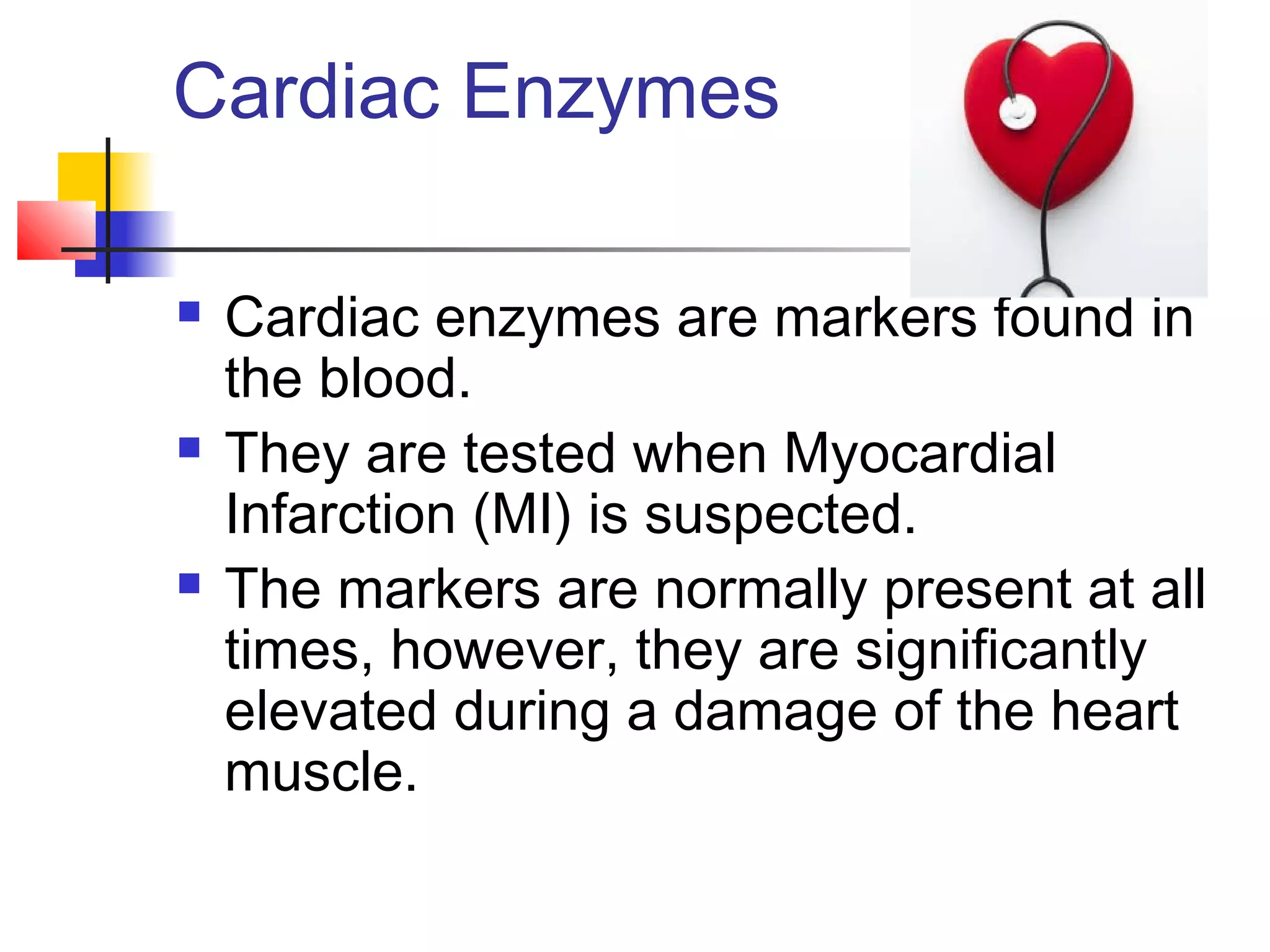 Cardiac Enzymes

- Cardiac enzymes are markers found in the blood.
- They are tested when Myocardial Infarction (MI) is suspected.
- The markers are normally present at all times, however, they are significantly elevated during a damage of the heart muscle.